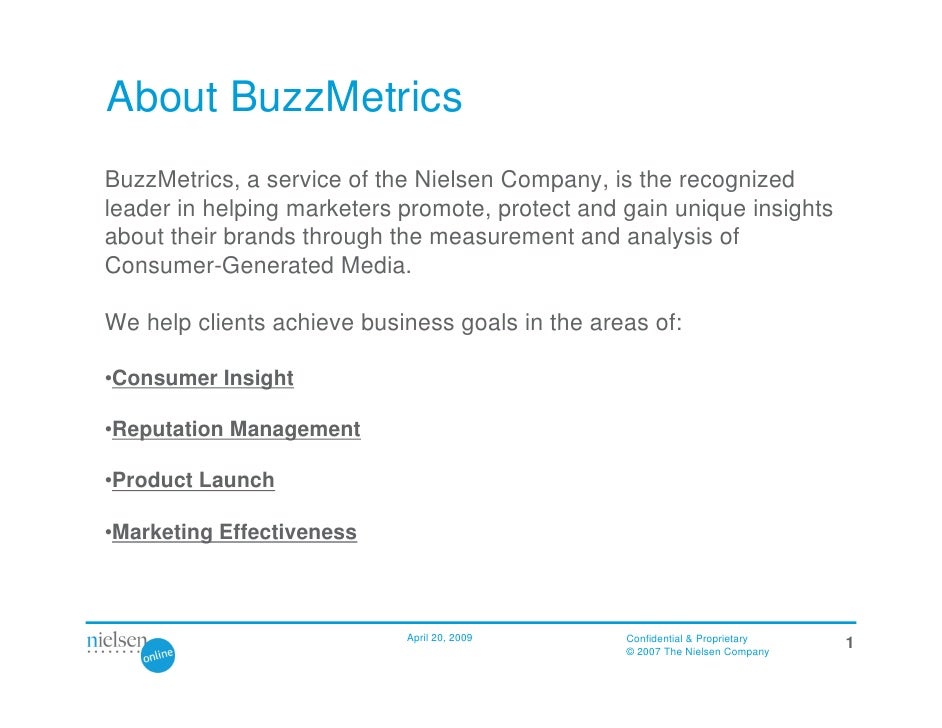 About BuzzMetrics

BuzzMetrics, a service of the Nielsen Company, is the recognized leader in helping marketers promote, protect and gain unique insights about their brands through the measurement and analysis of Consumer-Generated Media.

We help clients achieve business goals in the areas of:

•Consumer Insight

•Reputation Management

•Product Launch

•Marketing Effectiveness

nielsen online

April 20, 2009

Confidential & Proprietary
© 2007 The Nielsen Company

1